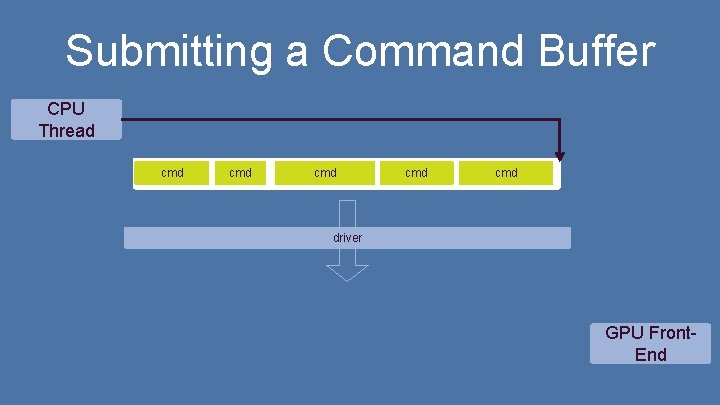 Submitting a Command Buffer

CPU Thread

cmd cmd cmd cmd cmd

driver

GPU Front-End